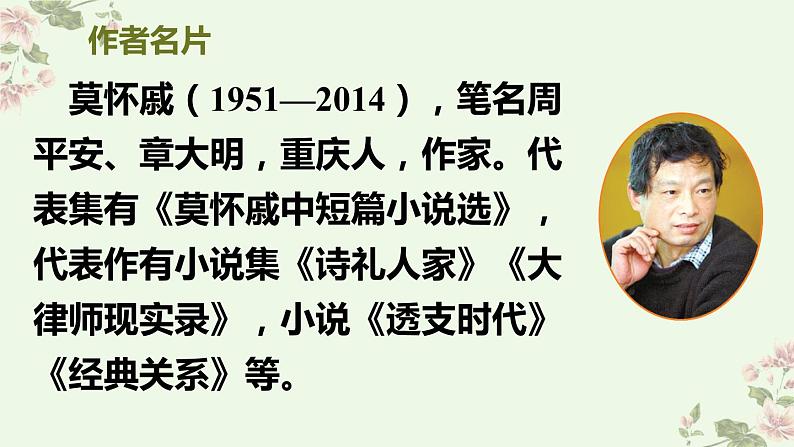 作者名片

莫怀戚（1951—2014），笔名周平安、章大明，重庆人，作家。代表集有《莫怀戚中短篇小说选》，代表作有小说集《诗礼人家》《大律师现实录》，小说《透支时代》《经典关系》等。